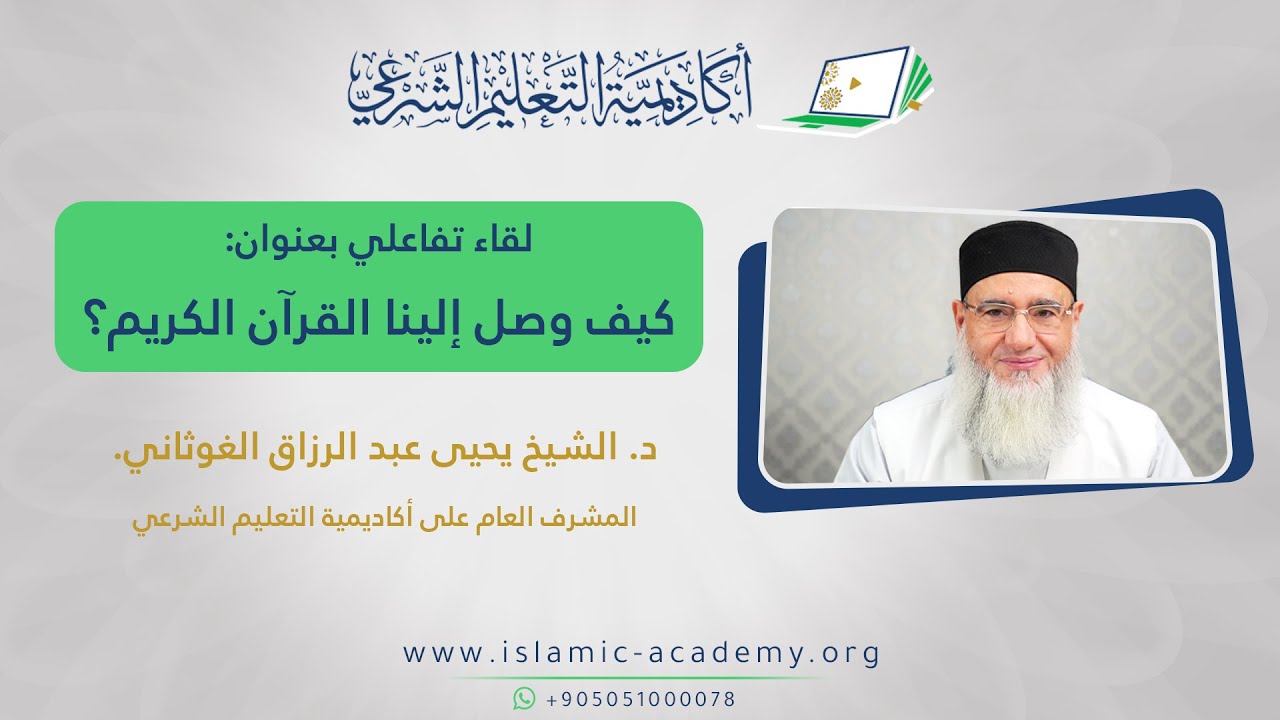 أكاديمية التعليم الشرعي

لقاء تفاعلي بعنوان:

كيف وصل إلينا القرآن الكريم؟

د. الشيخ يحيى عبد الرزاق الغوثاني.

المشرف العام على أكاديمية التعليم الشرعي

www.islamic-academy.org

+905051000078